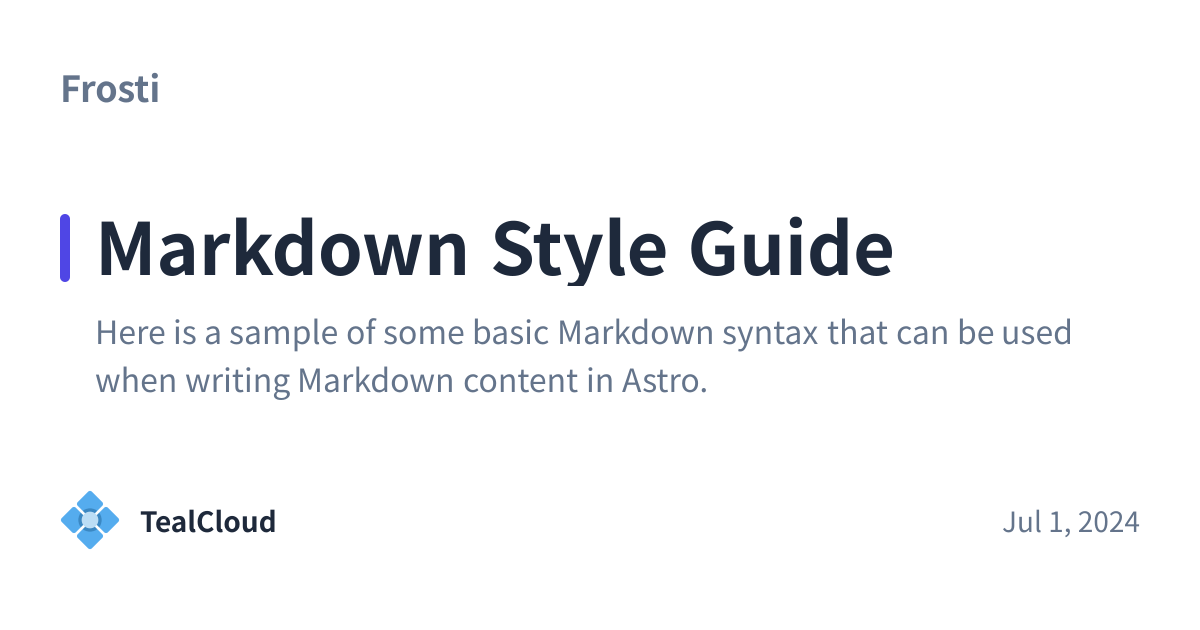 Frosti

Markdown Style Guide

Here is a sample of some basic Markdown syntax that can be used when writing Markdown content in Astro.

TealCloud

Jul 1, 2024